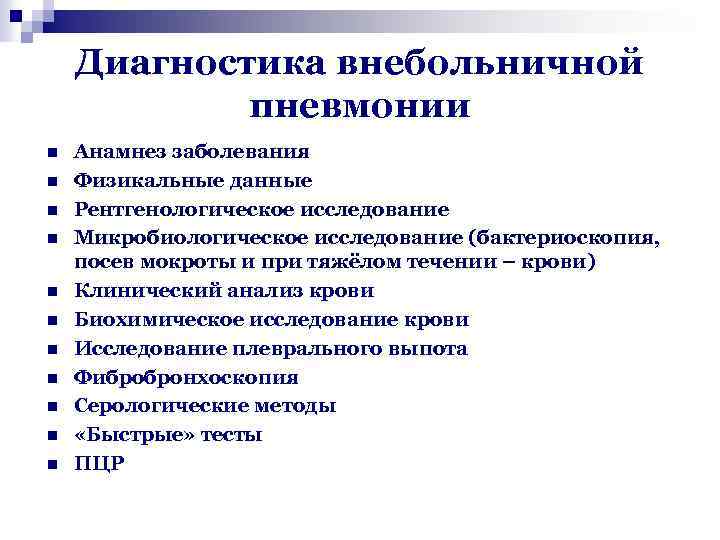 Диагностика внебольничной пневмонии

- Анамнез заболевания
- Физикальные данные
- Рентгенологическое исследование
- Микробиологическое исследование (бактериоскопия, посев мокроты и при тяжёлом течении – крови)
- Клинический анализ крови
- Биохимическое исследование крови
- Исследование плеврального выпота
- Фибробронхоскопия
- Серологические методы
- «Быстрые» тесты
- ПЦР